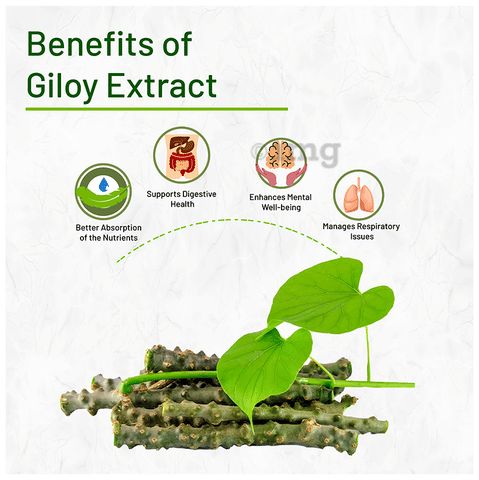 Benefits of Giloy Extract

©1mg

Better Absorption of the Nutrients

Supports Digestive Health

Enhances Mental Well-being

Manages Respiratory Issues